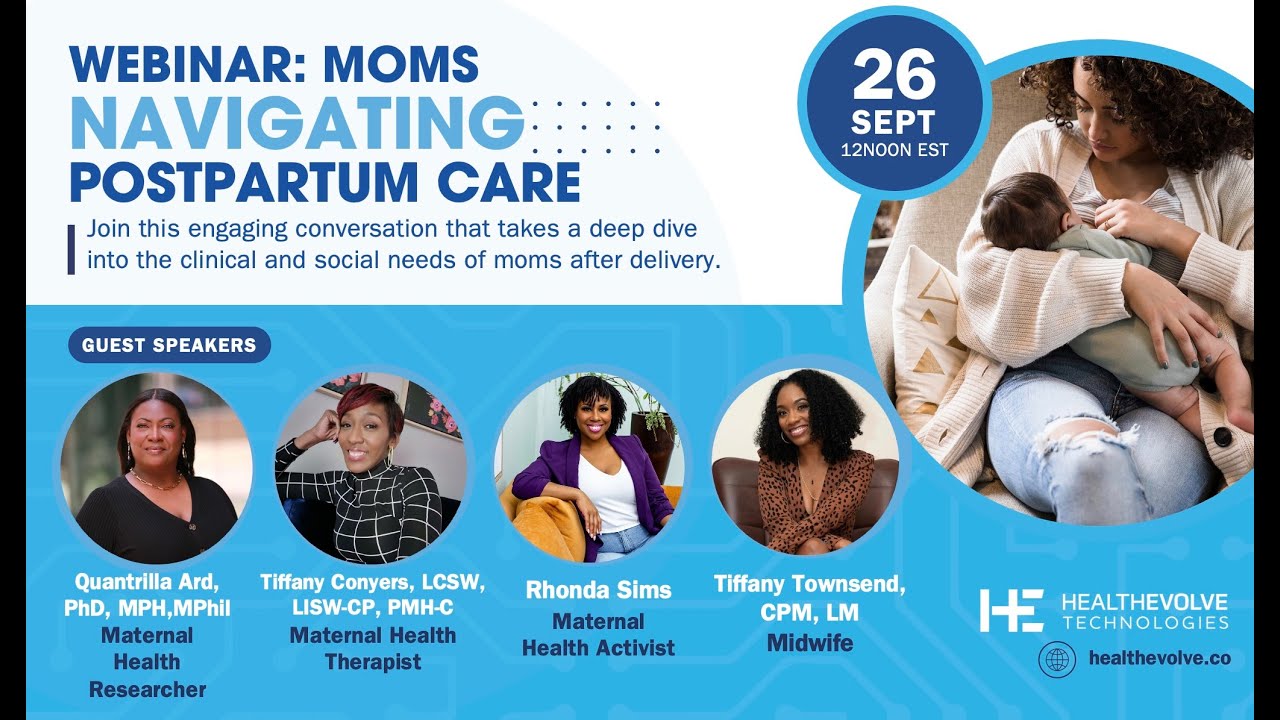 WEBINAR: MOMS NAVIGATING POSTPARTUM CARE

Join this engaging conversation that takes a deep dive into the clinical and social needs of moms after delivery.

26 SEPT 12NOON EST

GUEST SPEAKERS

Quantrilla Ard, PhD, MPH,MPhil
Maternal Health Researcher

Tiffany Conyers, LCSW, LISW-CP, PMH-C
Maternal Health Therapist

Rhonda Sims
Maternal Health Activist

Tiffany Townsend, CPM, LM
Midwife

HE HEALTHEVOLVE TECHNOLOGIES

healthevolve.co